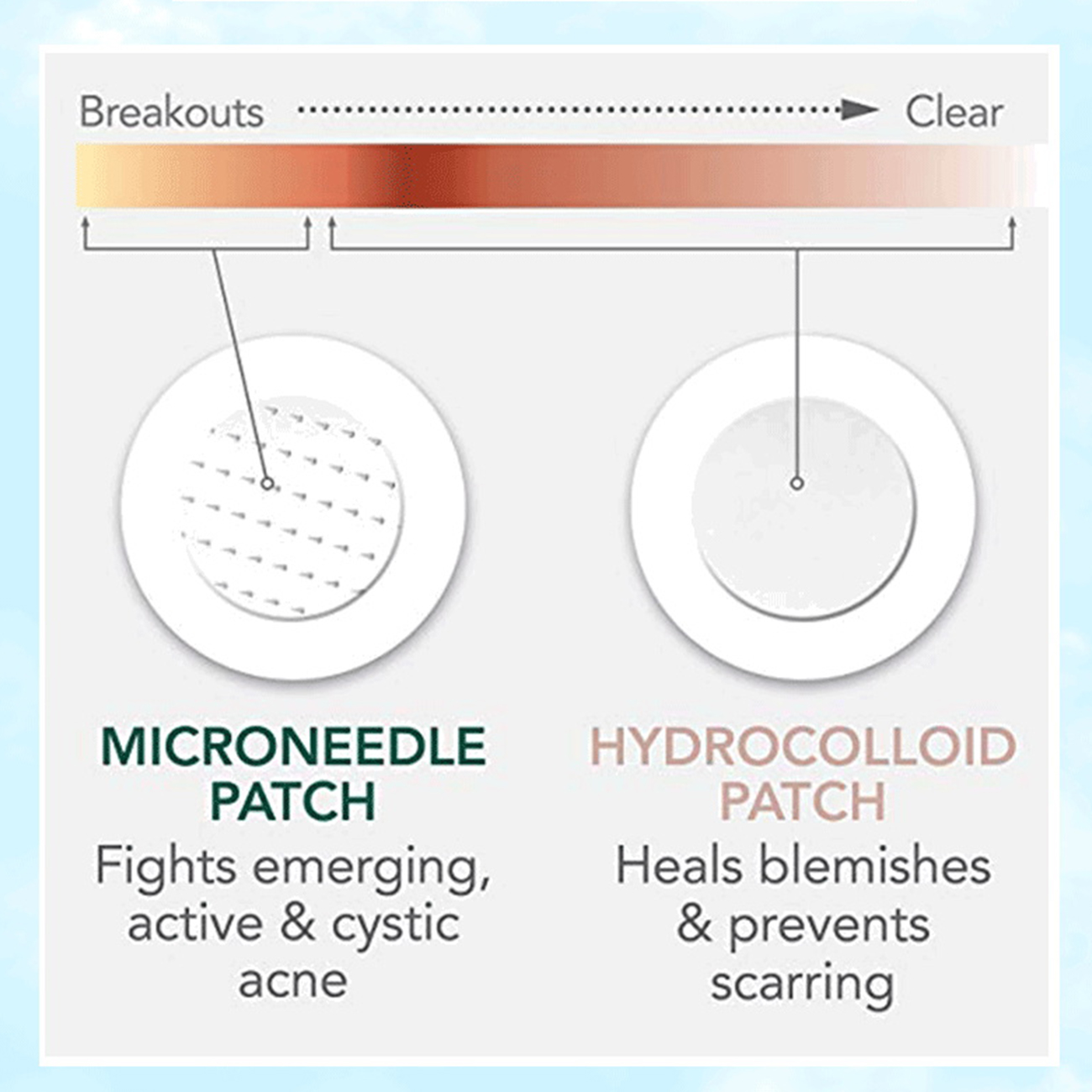 Breakouts Clear

MICRONEEDLE PATCH
Fights emerging, active & cystic acne

HYDROCOLLOID PATCH
Heals blemishes & prevents scarring